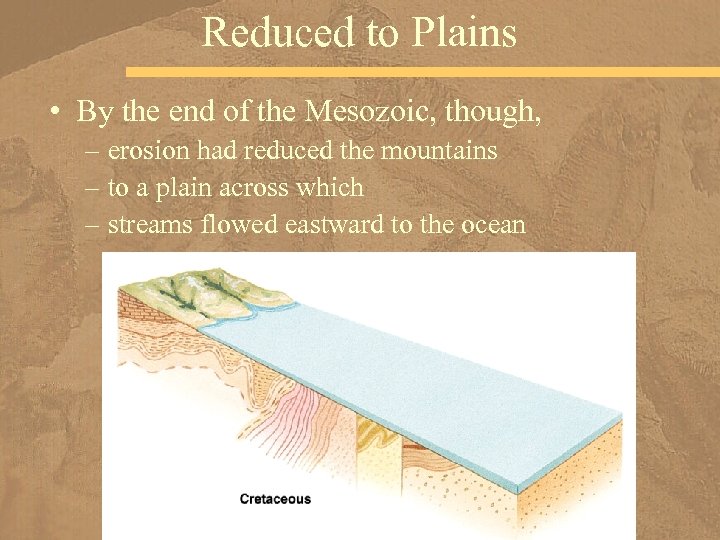 Reduced to Plains

• By the end of the Mesozoic, though,
– erosion had reduced the mountains
– to a plain across which
– streams flowed eastward to the ocean

Cretaceous